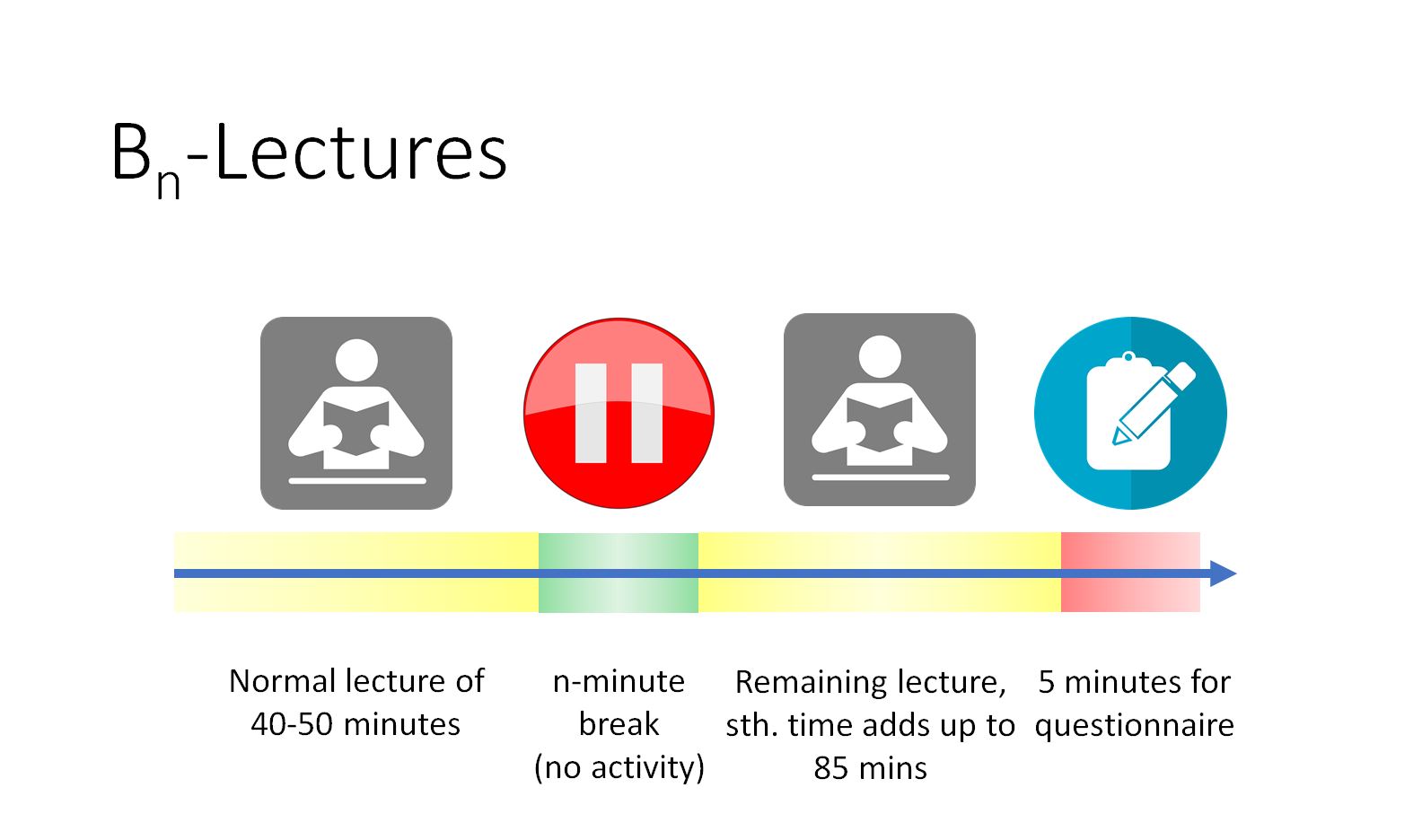 $B_n$-Lectures

Normal lecture of 40-50 minutes

n-minute break (no activity)

Remaining lecture, sth. time adds up to 85 mins

5 minutes for questionnaire